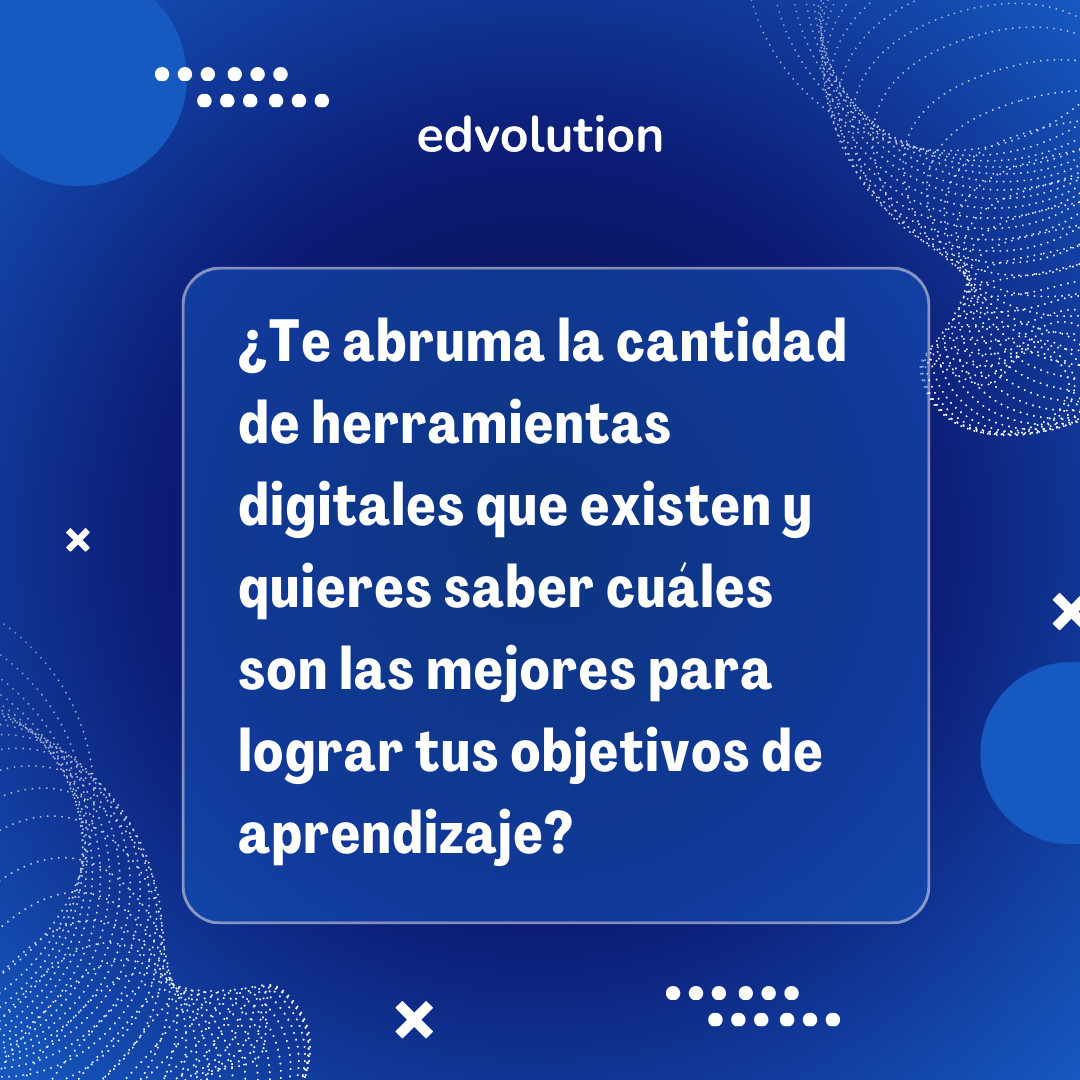 edvolution

¿Te abruma la cantidad de herramientas digitales que existen y quieres saber cuáles son las mejores para lograr tus objetivos de aprendizaje?